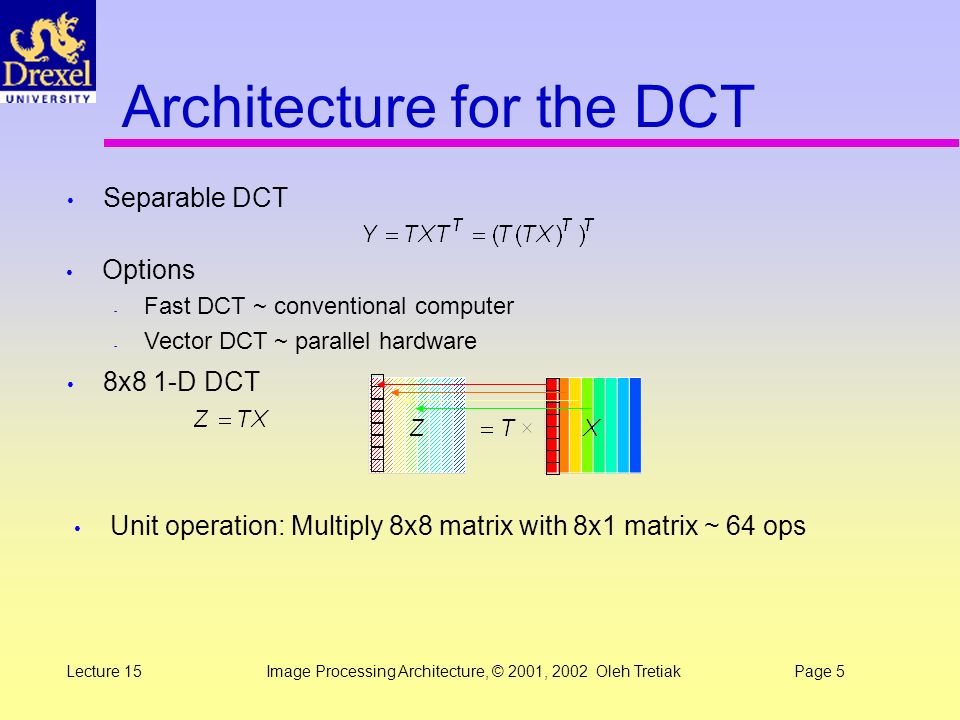 Drexel
UNIVERSITY

Architecture for the DCT

• Separable DCT

$Y = TXT^T = (T(TX)^T)^T$

• Options
- Fast DCT ~ conventional computer
- Vector DCT ~ parallel hardware

• 8x8 1-D DCT

$Z = TX$

$Z$ $= T \times$ $X$

• Unit operation: Multiply 8x8 matrix with 8x1 matrix ~ 64 ops

Lecture 15 Image Processing Architecture, © 2001, 2002 Oleh Tretiak Page 5